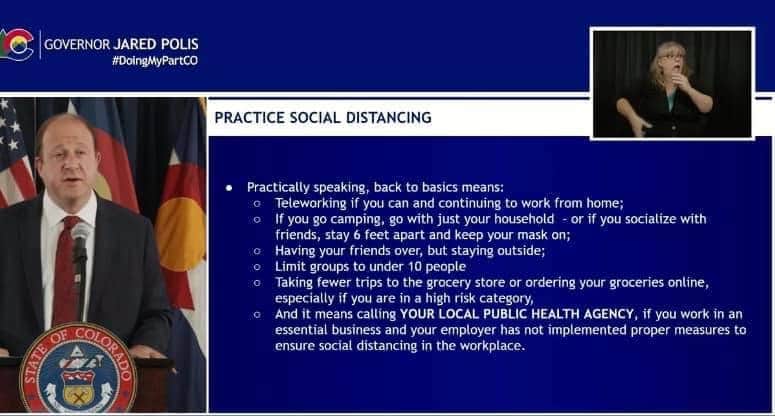 GOVERNOR JARED POLIS
#DoingMyPartCO

PRACTICE SOCIAL DISTANCING

● Practically speaking, back to basics means:
○ Teleworking if you can and continuing to work from home;
○ If you go camping, go with just your household - or if you socialize with friends, stay 6 feet apart and keep your mask on;
○ Having your friends over, but staying outside;
○ Limit groups to under 10 people
○ Taking fewer trips to the grocery store or ordering your groceries online, especially if you are in a high risk category,
○ And it means calling YOUR LOCAL PUBLIC HEALTH AGENCY, if you work in an essential business and your employer has not implemented proper measures to ensure social distancing in the workplace.

STATE OF COLORADO